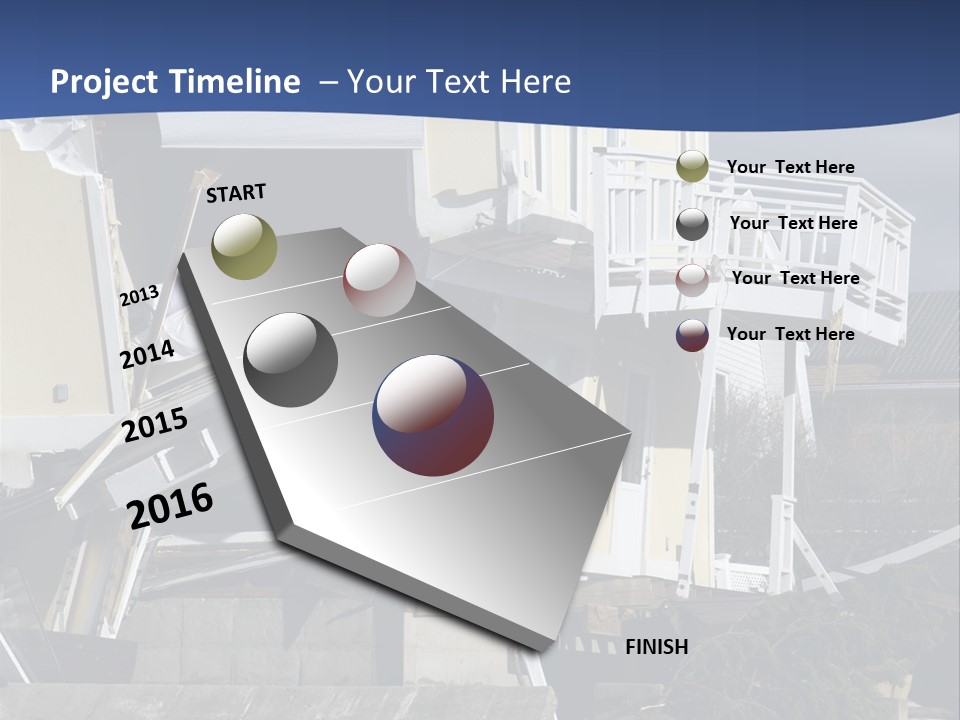 Project Timeline – Your Text Here

START

2013

2014

2015

2016

FINISH

Your Text Here

Your Text Here

Your Text Here

Your Text Here